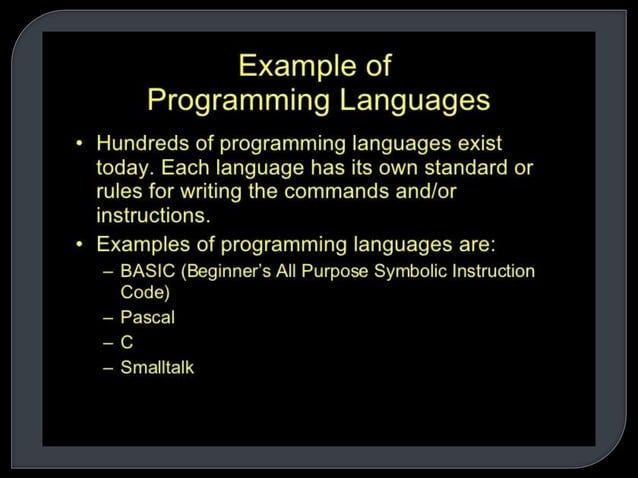 Example of
Programming Languages

• Hundreds of programming languages exist today. Each language has its own standard or rules for writing the commands and/or instructions.

• Examples of programming languages are:
– BASIC (Beginner's All Purpose Symbolic Instruction Code)
– Pascal
– C
– Smalltalk